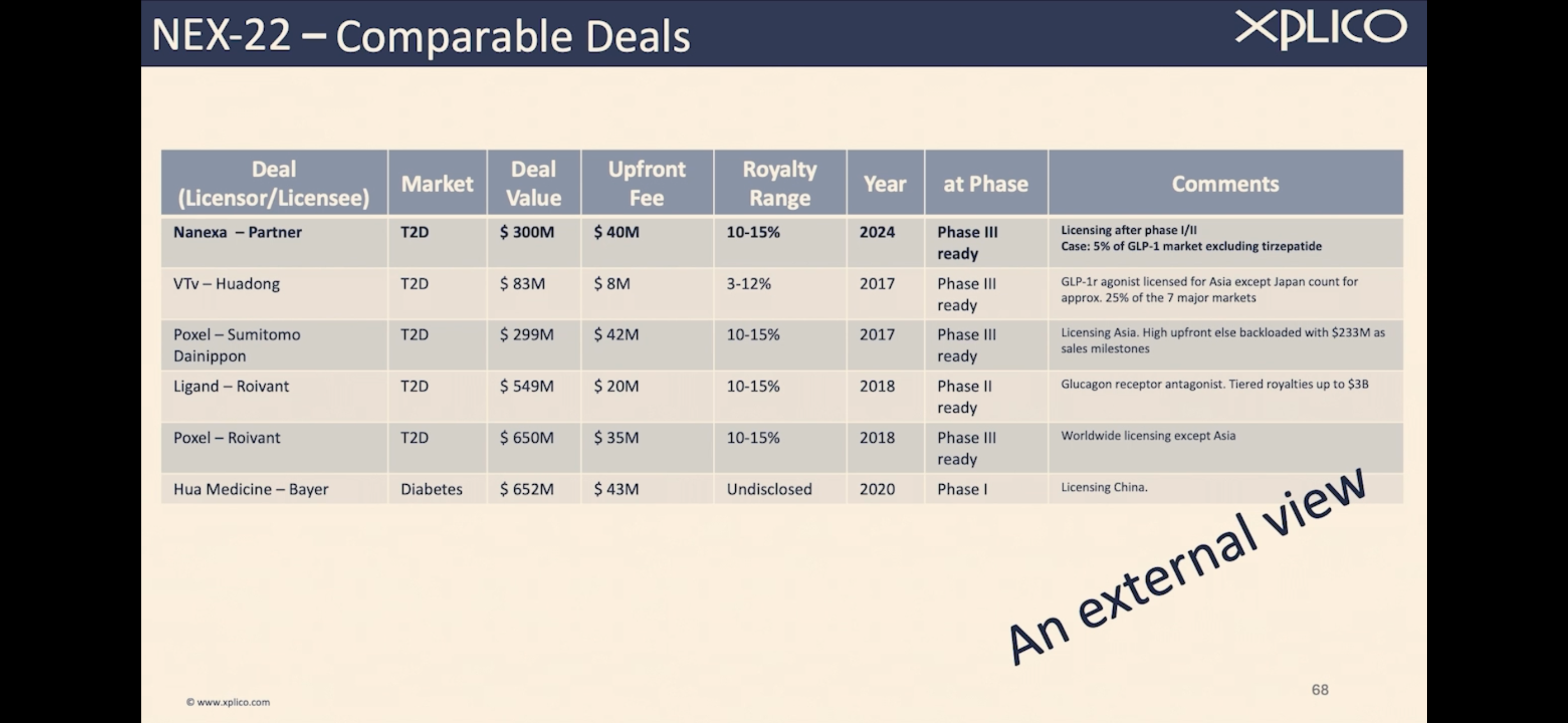 NEX-22 – Comparable Deals

XPLICO

| Deal (Licensor/Licensee) | Market | Deal Value | Upfront Fee | Royalty Range | Year | at Phase | Comments |
|---|---|---|---|---|---|---|---|
| Nanexa – Partner | T2D | $ 300M | $ 40M | 10-15% | 2024 | Phase III ready | Licensing after phase I/II Case: 5% of GLP-1 market excluding tirzepatide |
| VTv – Huadong | T2D | $ 83M | $ 8M | 3-12% | 2017 | Phase III ready | GLP-1r agonist licensed for Asia except Japan count for approx. 25% of the 7 major markets |
| Poxel – Sumitomo Dainippon | T2D | $ 299M | $ 42M | 10-15% | 2017 | Phase III ready | Licensing Asia. High upfront else backloaded with $233M as sales milestones |
| Ligand – Roivant | T2D | $ 549M | $ 20M | 10-15% | 2018 | Phase II ready | Glucagon receptor antagonist. Tiered royalties up to $3B |
| Poxel – Roivant | T2D | $ 650M | $ 35M | 10-15% | 2018 | Phase III ready | Worldwide licensing except Asia |
| Hua Medicine – Bayer | Diabetes | $ 652M | $ 43M | Undisclosed | 2020 | Phase I | Licensing China. |

An external view

© www.xplico.com

68